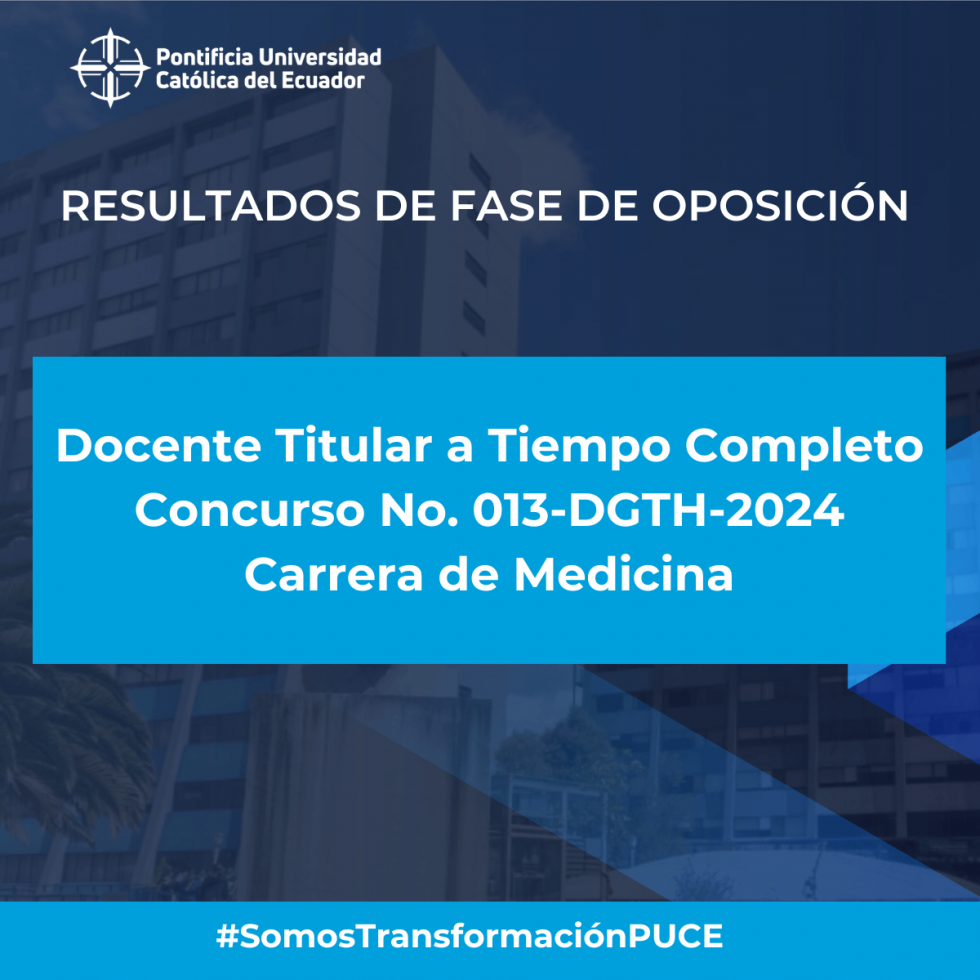 Pontificia Universidad
Católica del Ecuador

RESULTADOS DE FASE DE OPOSICIÓN

Docente Titular a Tiempo Completo
Concurso No. 013-DGTH-2024
Carrera de Medicina

#SomosTransformaciónPUCE